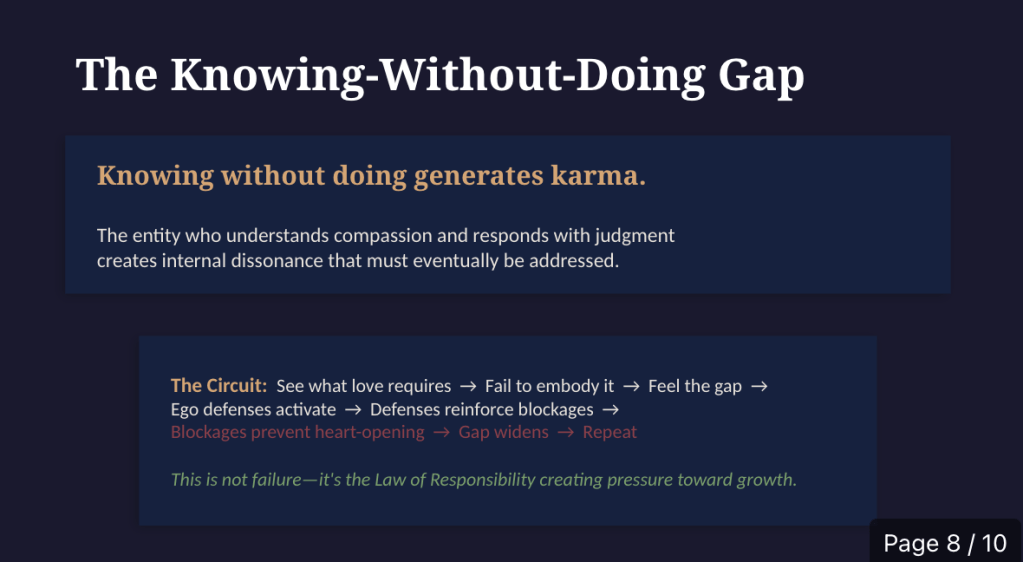 The Knowing-Without-Doing Gap

Knowing without doing generates karma.

The entity who understands compassion and responds with judgment creates internal dissonance that must eventually be addressed.

The Circuit: See what love requires → Fail to embody it → Feel the gap → Ego defenses activate → Defenses reinforce blockages → Blockages prevent heart-opening → Gap widens → Repeat

This is not failure—it's the Law of Responsibility creating pressure toward growth.

Page 8 / 10